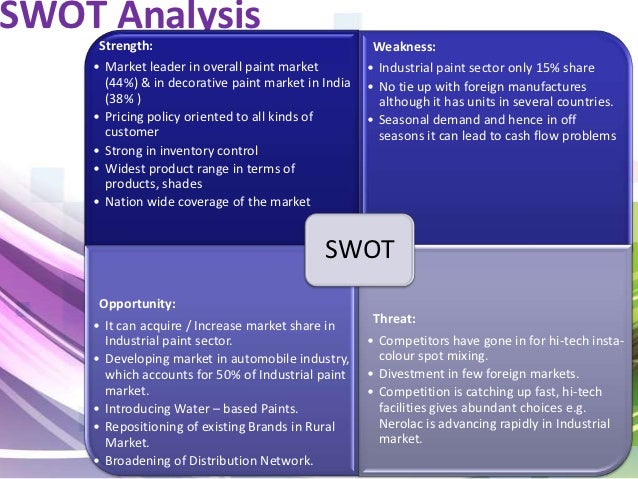 SWOT Analysis

Strength:
• Market leader in overall paint market (44%) & in decorative paint market in India (38% )
• Pricing policy oriented to all kinds of customer
• Strong in inventory control
• Widest product range in terms of products, shades
• Nation wide coverage of the market

Weakness:
• Industrial paint sector only 15% share
• No tie up with foreign manufactures although it has units in several countries.
• Seasonal demand and hence in off seasons it can lead to cash flow problems

SWOT

Opportunity:
• It can acquire / Increase market share in Industrial paint sector.
• Developing market in automobile industry, which accounts for 50% of Industrial paint market.
• Introducing Water – based Paints.
• Repositioning of existing Brands in Rural Market.
• Broadening of Distribution Network.

Threat:
• Competitors have gone in for hi-tech insta-colour spot mixing.
• Divestment in few foreign markets.
• Competition is catching up fast, hi-tech facilities gives abundant choices e.g. Nerolac is advancing rapidly in Industrial market.